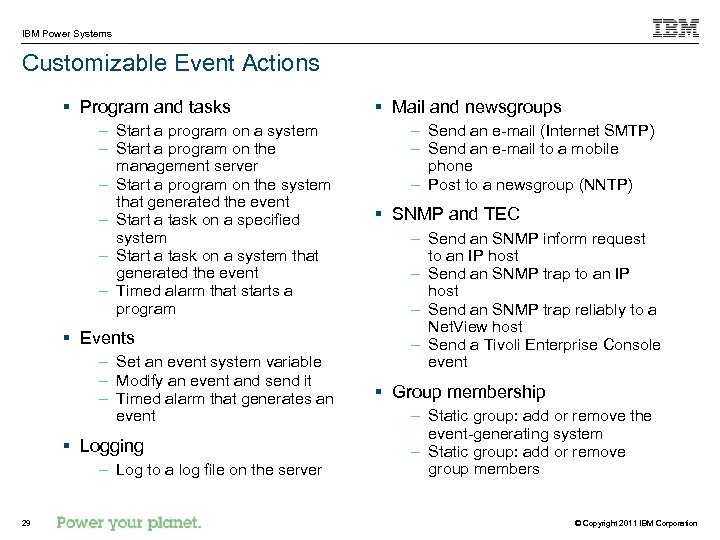 IBM Power Systems

IBM

Customizable Event Actions

▪ Program and tasks
– Start a program on a system
– Start a program on the management server
– Start a program on the system that generated the event
– Start a task on a specified system
– Start a task on a system that generated the event
– Timed alarm that starts a program

▪ Events
– Set an event system variable
– Modify an event and send it
– Timed alarm that generates an event

▪ Logging
– Log to a log file on the server

▪ Mail and newsgroups
– Send an e-mail (Internet SMTP)
– Send an e-mail to a mobile phone
– Post to a newsgroup (NNTP)

▪ SNMP and TEC
– Send an SNMP inform request to an IP host
– Send an SNMP trap to an IP host
– Send an SNMP trap reliably to a NetView host
– Send a Tivoli Enterprise Console event

▪ Group membership
– Static group: add or remove the event-generating system
– Static group: add or remove group members

29

Power your planet.

© Copyright 2011 IBM Corporation